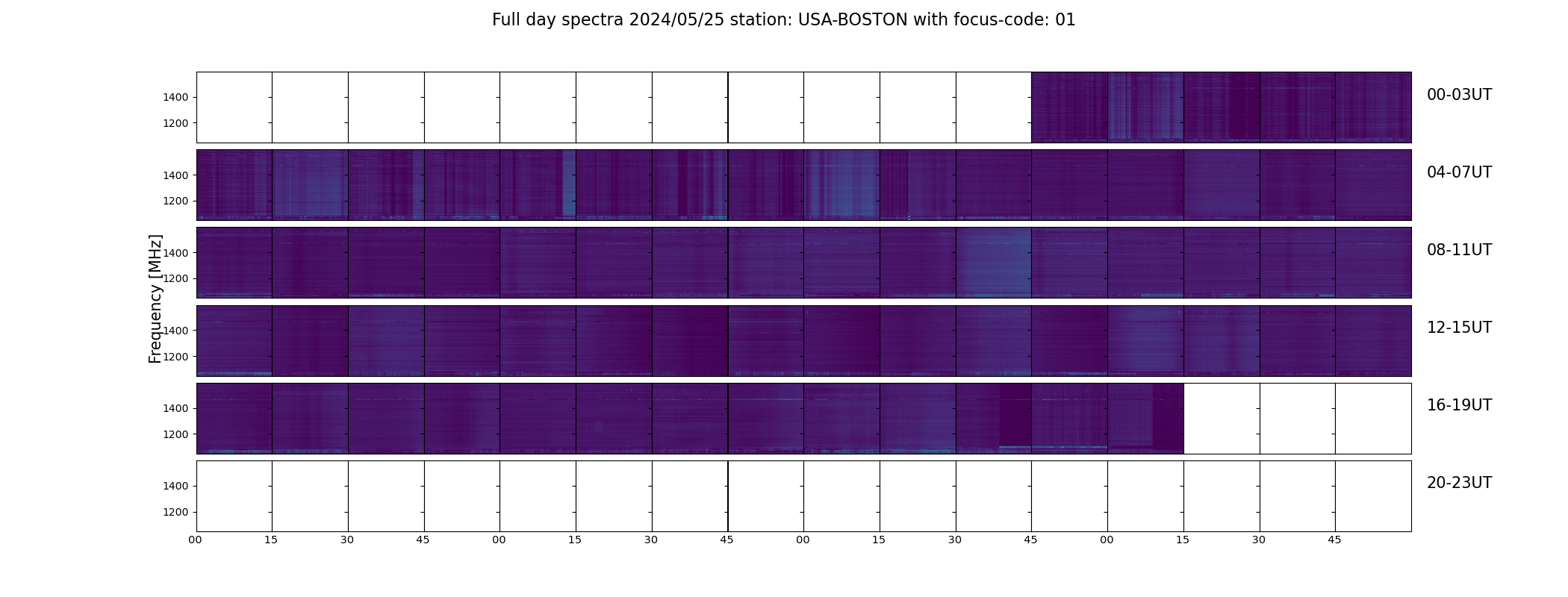 Full day spectra 2024/05/25 station: USA-BOSTON with focus-code: 01

Frequency [MHz]

1400
1200
00-03UT

1400
1200
04-07UT

1400
1200
08-11UT

1400
1200
12-15UT

1400
1200
16-19UT

1400
1200
20-23UT

00 15 30 45 00 15 30 45 00 15 30 45 00 15 30 45